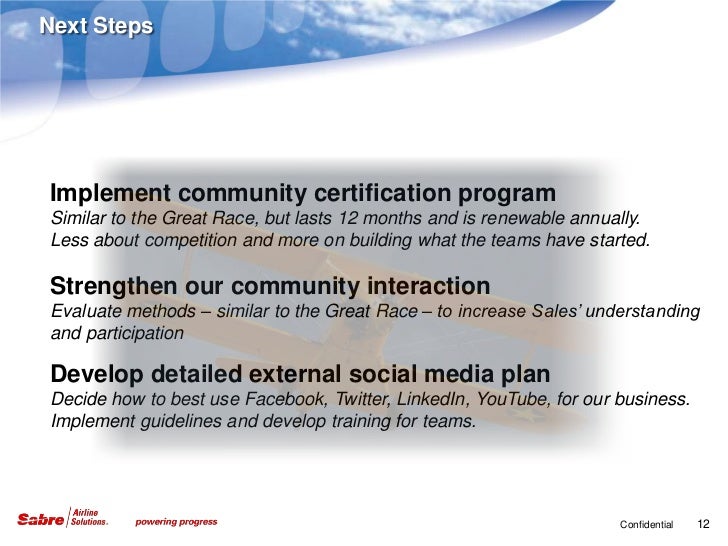 Next Steps

Implement community certification program
Similar to the Great Race, but lasts 12 months and is renewable annually. Less about competition and more on building what the teams have started.

Strengthen our community interaction
Evaluate methods – similar to the Great Race – to increase Sales' understanding and participation

Develop detailed external social media plan
Decide how to best use Facebook, Twitter, LinkedIn, YouTube, for our business. Implement guidelines and develop training for teams.

Sabre Airline Solutions. powering progress

Confidential 12